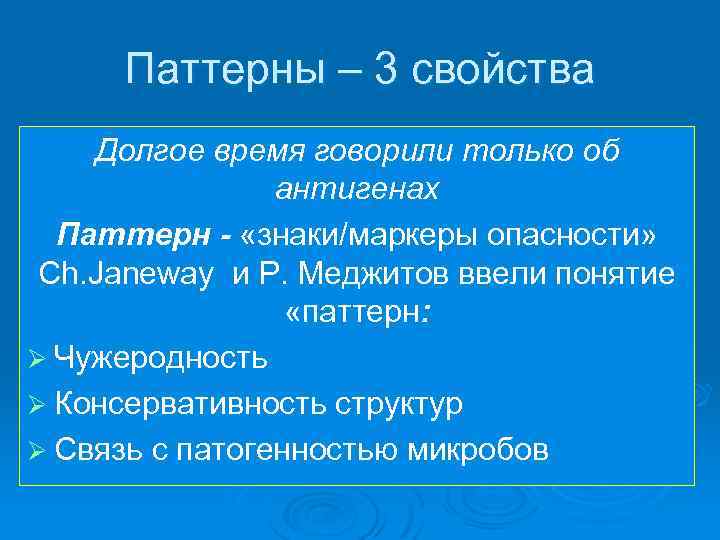 Паттерны – 3 свойства

Долгое время говорили только об антигенах

Паттерн - «знаки/маркеры опасности» Ch.Janeway и Р. Меджитов ввели понятие «паттерн:

➢ Чужеродность
➢ Консервативность структур
➢ Связь с патогенностью микробов